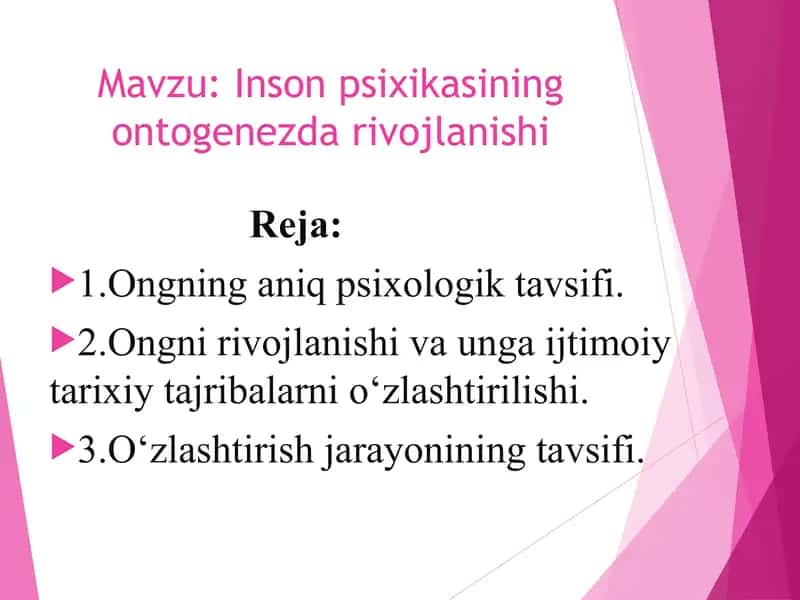 Mavzu: Inson psixikasining ontogenezda rivojlanishi

Reja:

1.Ongning aniq psixologik tavsifi.

2.Ongni rivojlanishi va unga ijtimoiy tarixiy tajribalarni o‘zlashtirilishi.

3.O‘zlashtirish jarayonining tavsifi.